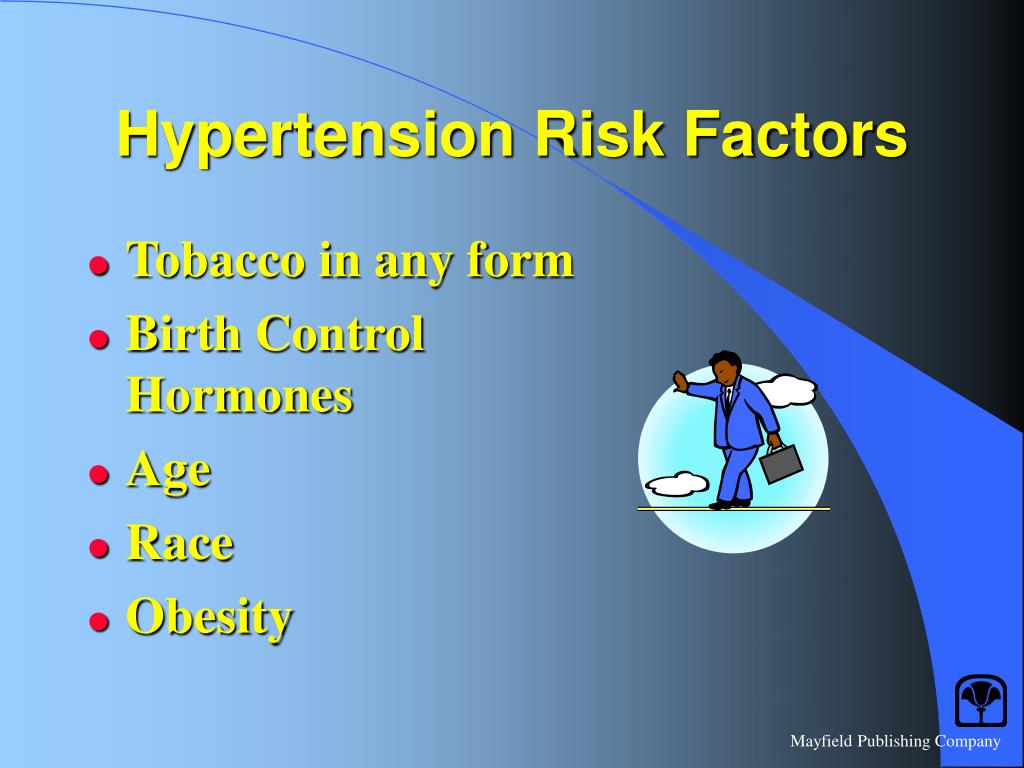 Hypertension Risk Factors

- Tobacco in any form
- Birth Control Hormones
- Age
- Race
- Obesity

Mayfield Publishing Company